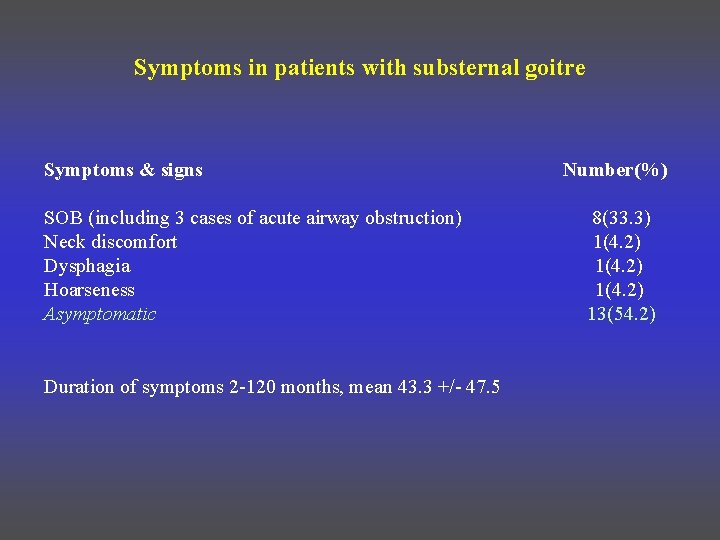 Symptoms in patients with substernal goitre

| Symptoms & signs | Number(%) |
|---|---|
| SOB (including 3 cases of acute airway obstruction) | 8(33.3) |
| Neck discomfort | 1(4.2) |
| Dysphagia | 1(4.2) |
| Hoarseness | 1(4.2) |
| Asymptomatic | 13(54.2) |

Duration of symptoms 2-120 months, mean 43.3 +/- 47.5